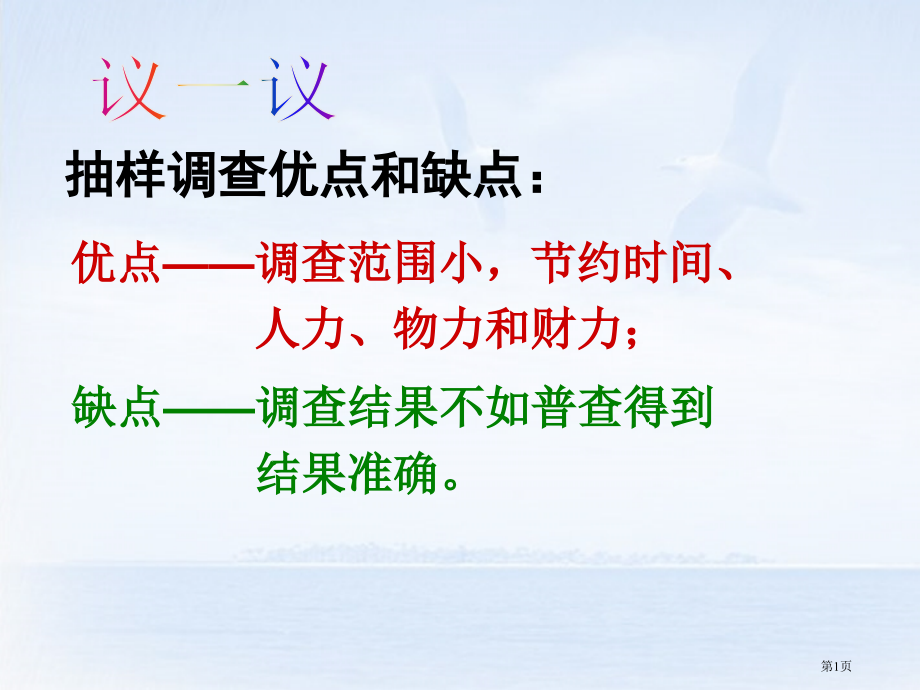 议一议

抽样调查优点和缺点：

优点——调查范围小，节约时间、人力、物力和财力；

缺点——调查结果不如普查得到结果准确。

第1页